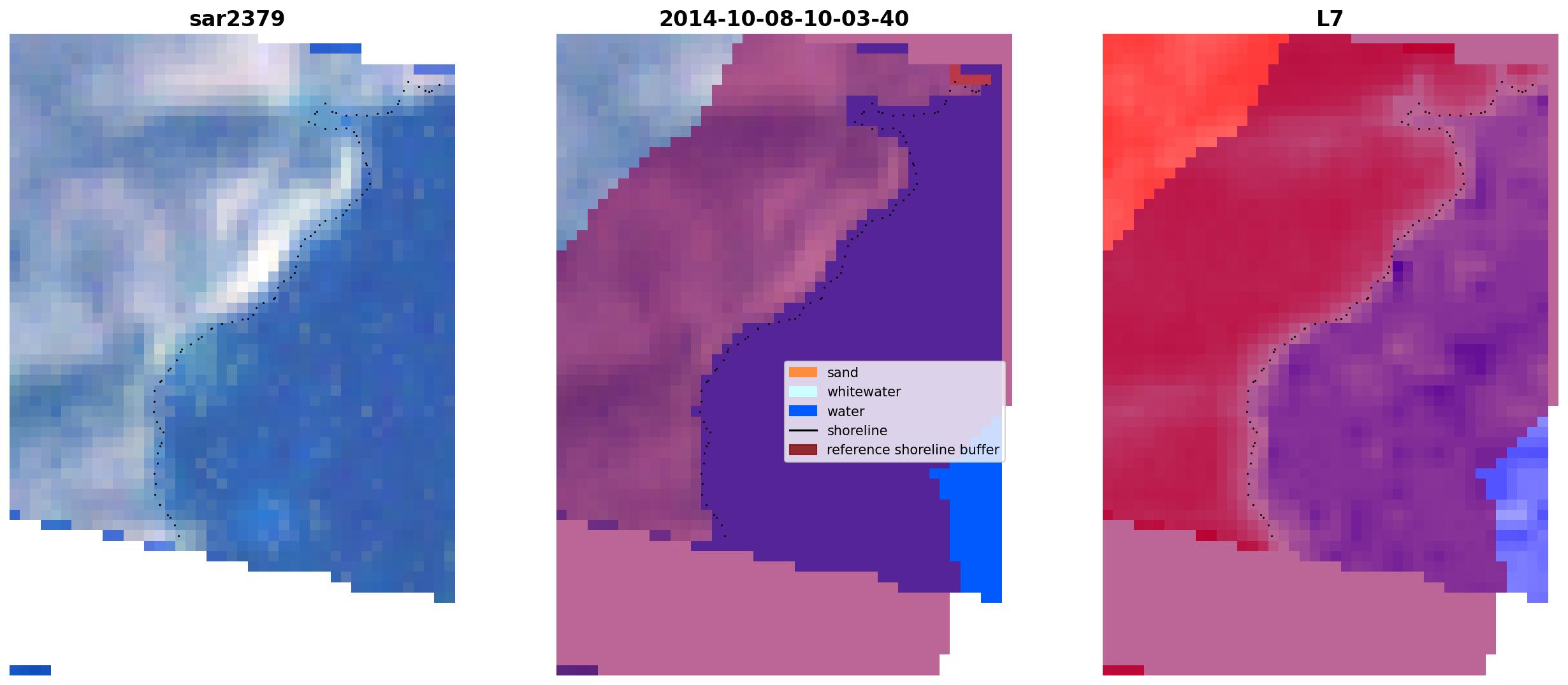 sar2379

2014-10-08-10-03-40

sand
whitewater
water
shoreline
reference shoreline buffer

L7